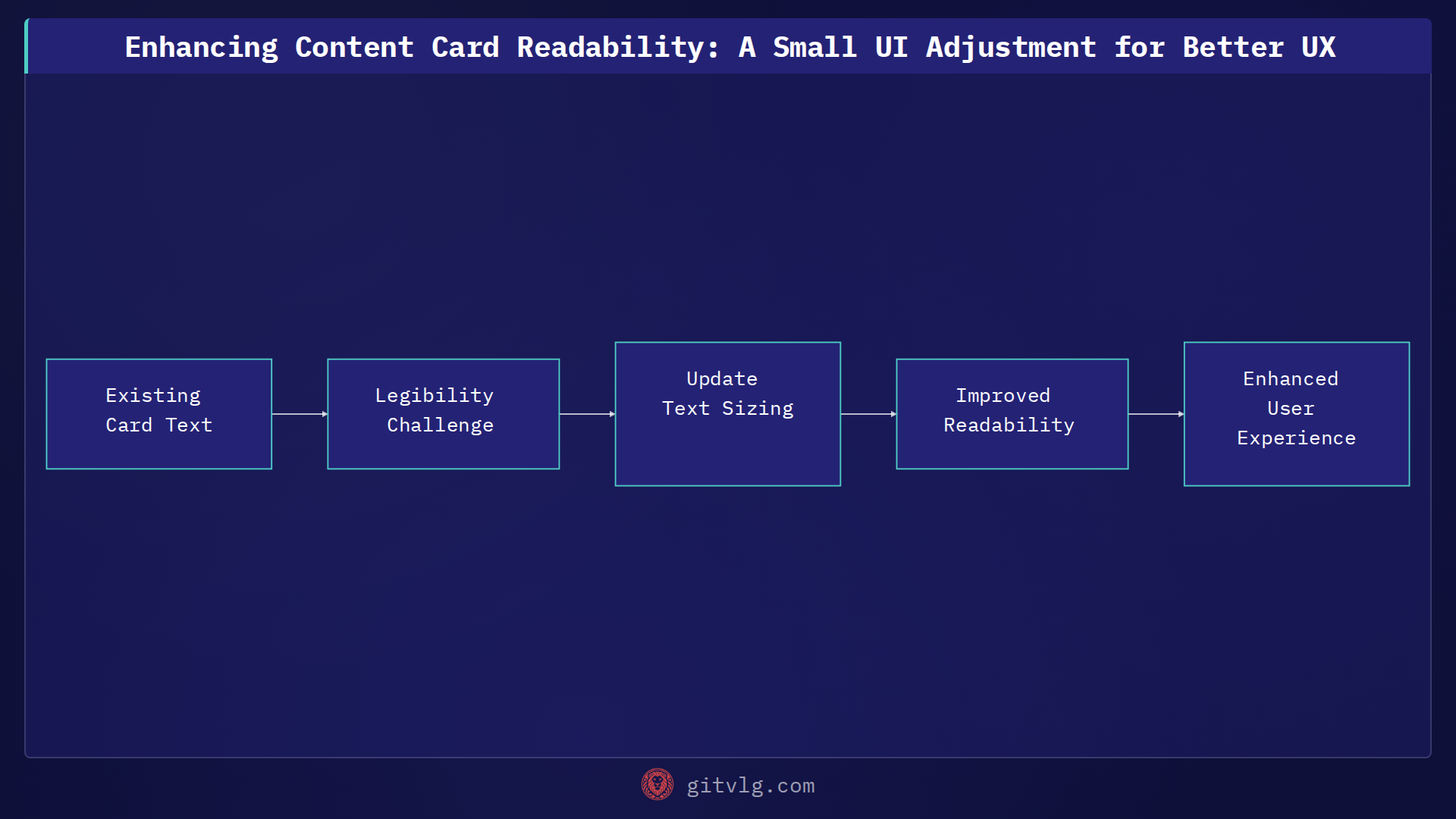 Enhancing Content Card Readability: A Small UI Adjustment for Better UX

Existing Card Text

Legibility Challenge

Update Text Sizing

Improved Readability

Enhanced User Experience

gitvlg.com